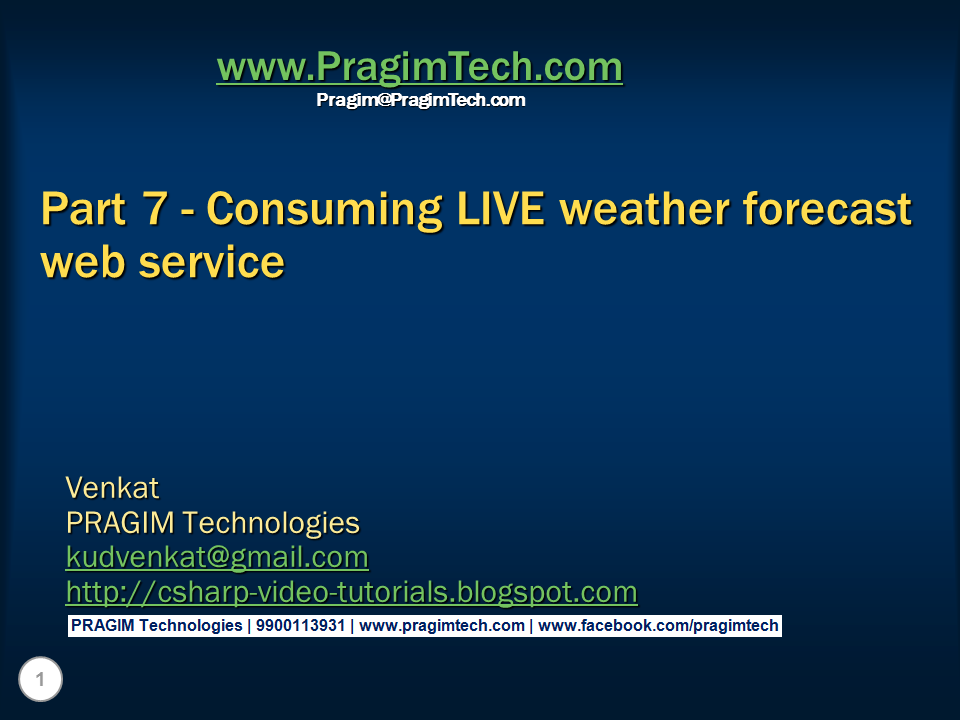 www.PragimTech.com
Pragim@PragimTech.com

Part 7 - Consuming LIVE weather forecast web service

Venkat
PRAGIM Technologies
kudvenkat@gmail.com
http://csharp-video-tutorials.blogspot.com

PRAGIM Technologies | 9900113931 | www.pragimtech.com | www.facebook.com/pragimtech

1